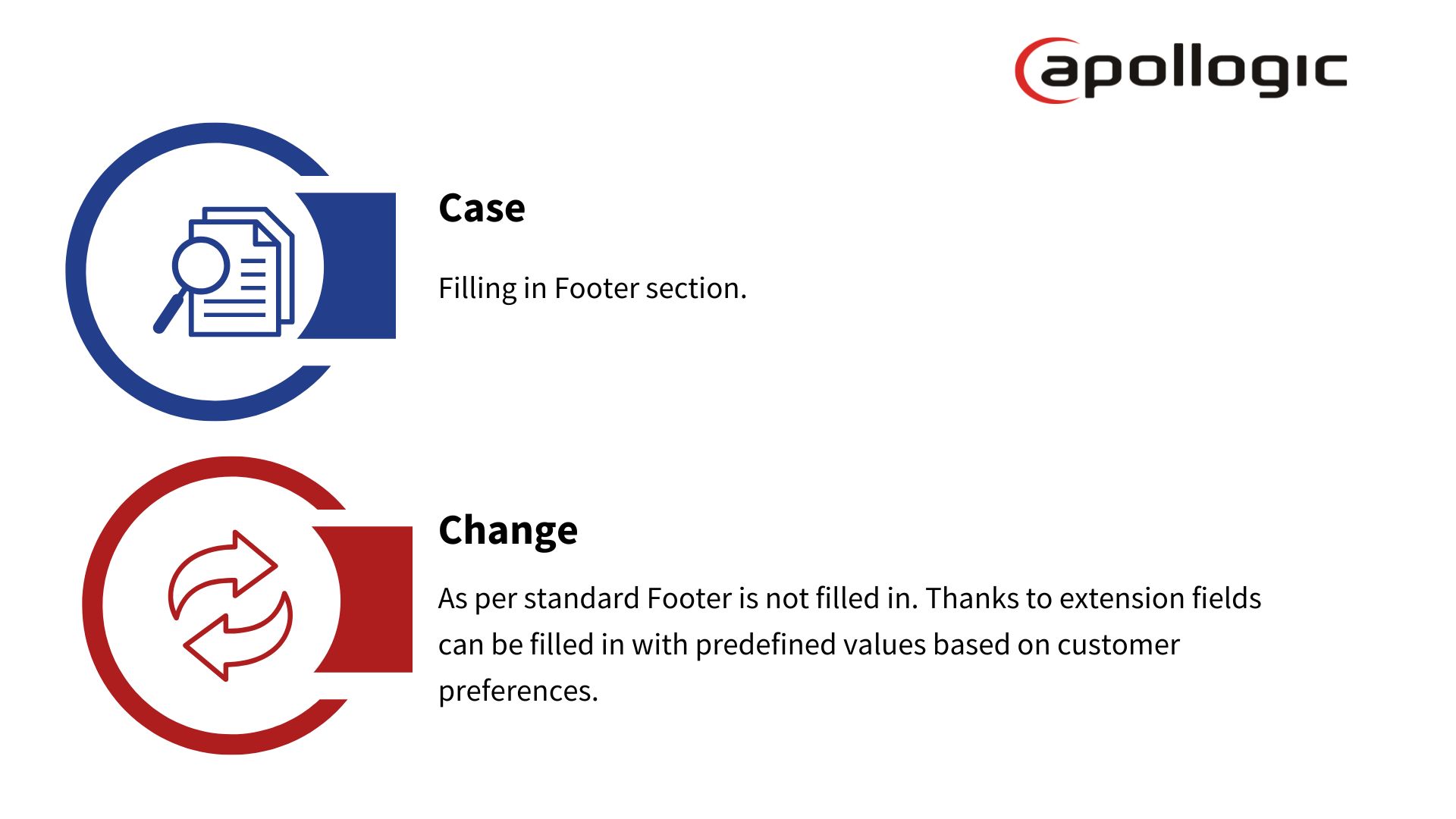 apollogic

Case

Filling in Footer section.

Change

As per standard Footer is not filled in. Thanks to extension fields can be filled in with predefined values based on customer preferences.